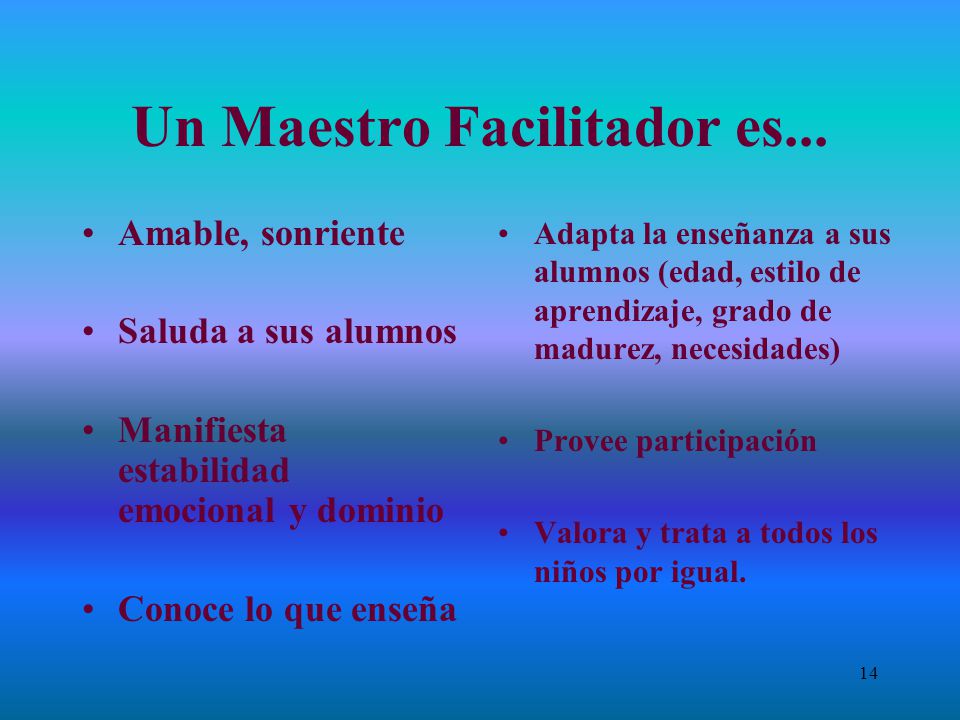 Un Maestro Facilitador es...

• Amable, sonriente

• Saluda a sus alumnos

• Manifiesta estabilidad emocional y dominio

• Conoce lo que enseña

• Adapta la enseñanza a sus alumnos (edad, estilo de aprendizaje, grado de madurez, necesidades)

• Provee participación

• Valora y trata a todos los niños por igual.

14